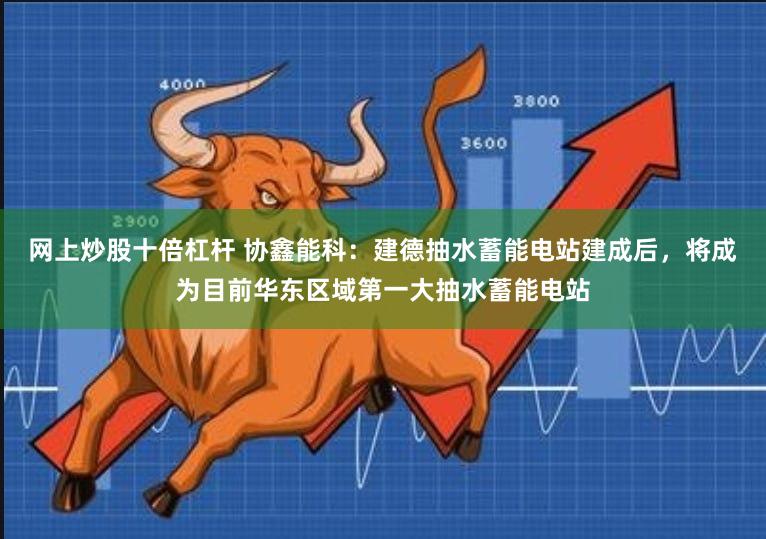 4000

3800

3600

2900

网上炒股十倍杠杆 协鑫能科：建德抽水蓄能电站建成后，将成为目前华东区域第一大抽水蓄能电站